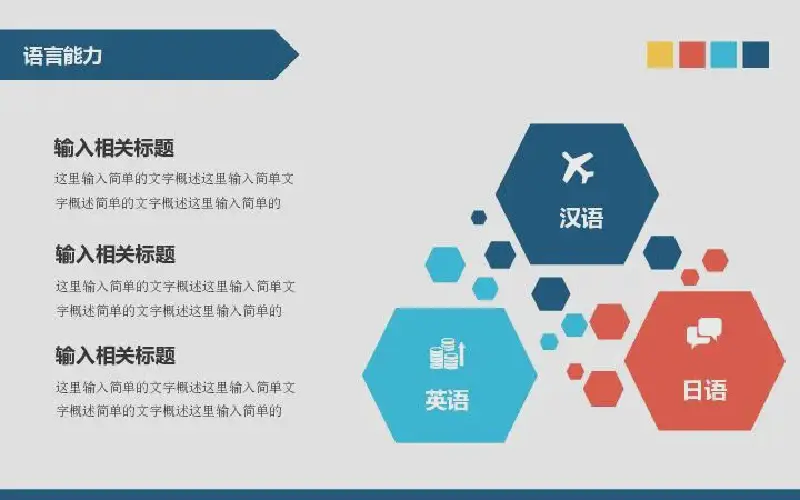 语言能力

输入相关标题

这里输入简单的文字概述这里输入简单文字概述简单的文字概述这里输入简单的

输入相关标题

这里输入简单的文字概述这里输入简单文字概述简单的文字概述这里输入简单的

输入相关标题

这里输入简单的文字概述这里输入简单文字概述简单的文字概述这里输入简单的

汉语

英语

日语